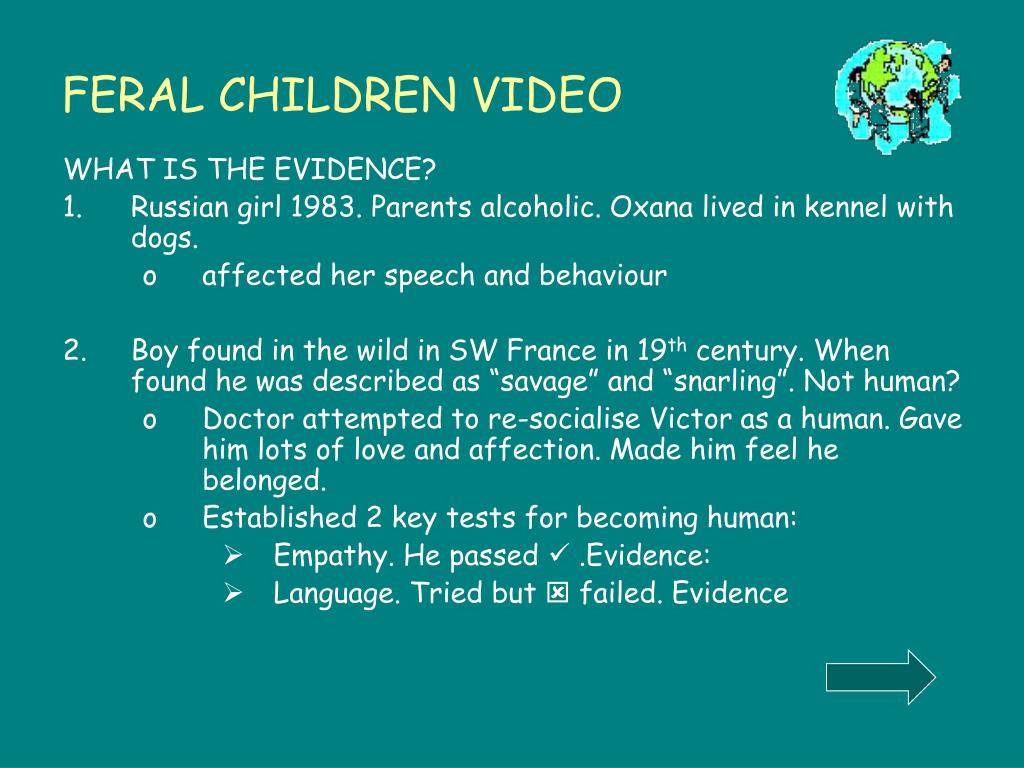 FERAL CHILDREN VIDEO

WHAT IS THE EVIDENCE?

1. Russian girl 1983. Parents alcoholic. Oxana lived in kennel with dogs.
   o affected her speech and behaviour

2. Boy found in the wild in SW France in 19$^{th}$ century. When found he was described as “savage” and “snarling”. Not human?
   o Doctor attempted to re-socialise Victor as a human. Gave him lots of love and affection. Made him feel he belonged.
   o Established 2 key tests for becoming human:
      ➢ Empathy. He passed ✓ .Evidence:
      ➢ Language. Tried but ☒ failed. Evidence